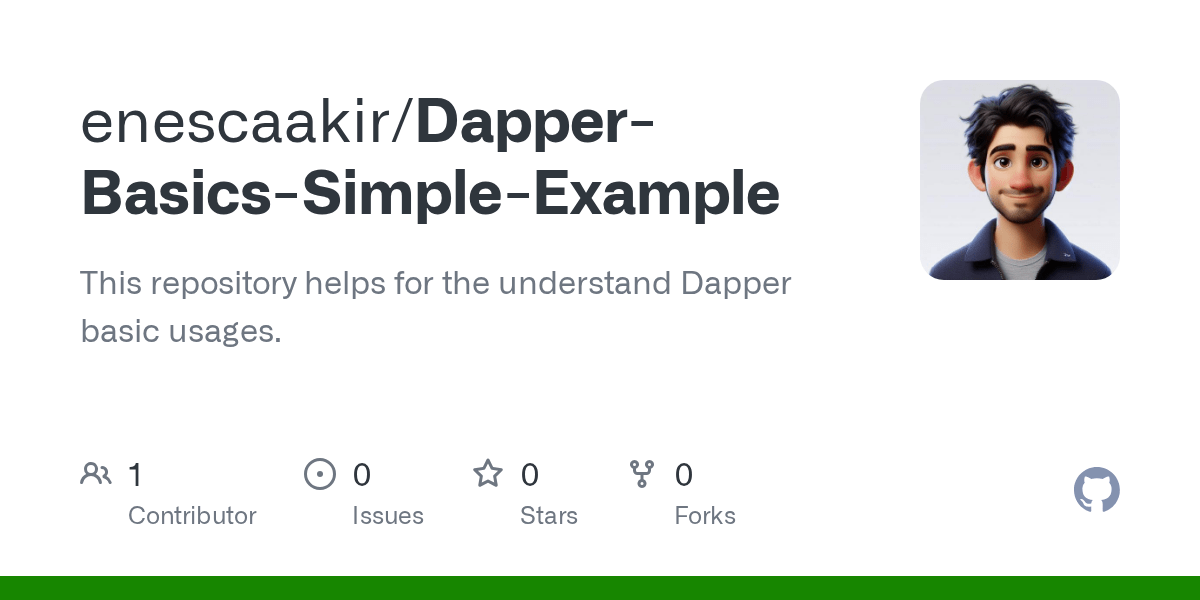 enescaakir/Dapper-Basics-Simple-Example

This repository helps for the understand Dapper basic usages.

1
Contributor

0
Issues

0
Stars

0
Forks